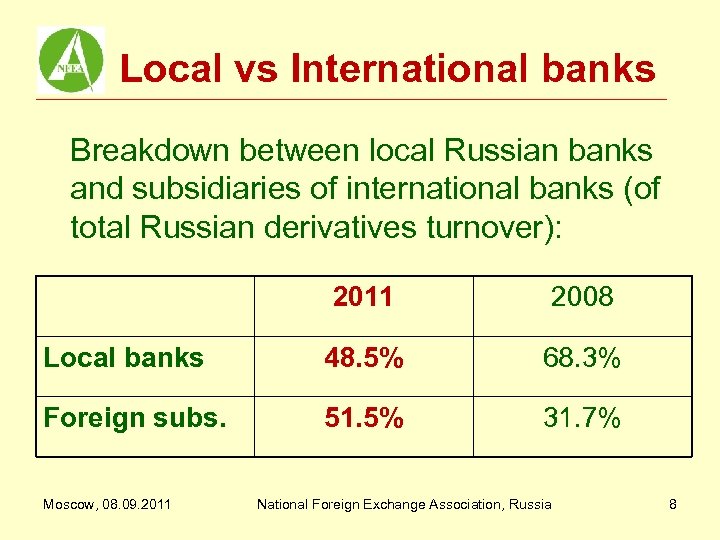 NFEA

Local vs International banks

Breakdown between local Russian banks and subsidiaries of international banks (of total Russian derivatives turnover):

| | 2011 | 2008 |
|---|---|---|
| Local banks | 48.5% | 68.3% |
| Foreign subs. | 51.5% | 31.7% |

Moscow, 08.09.2011

National Foreign Exchange Association, Russia

8